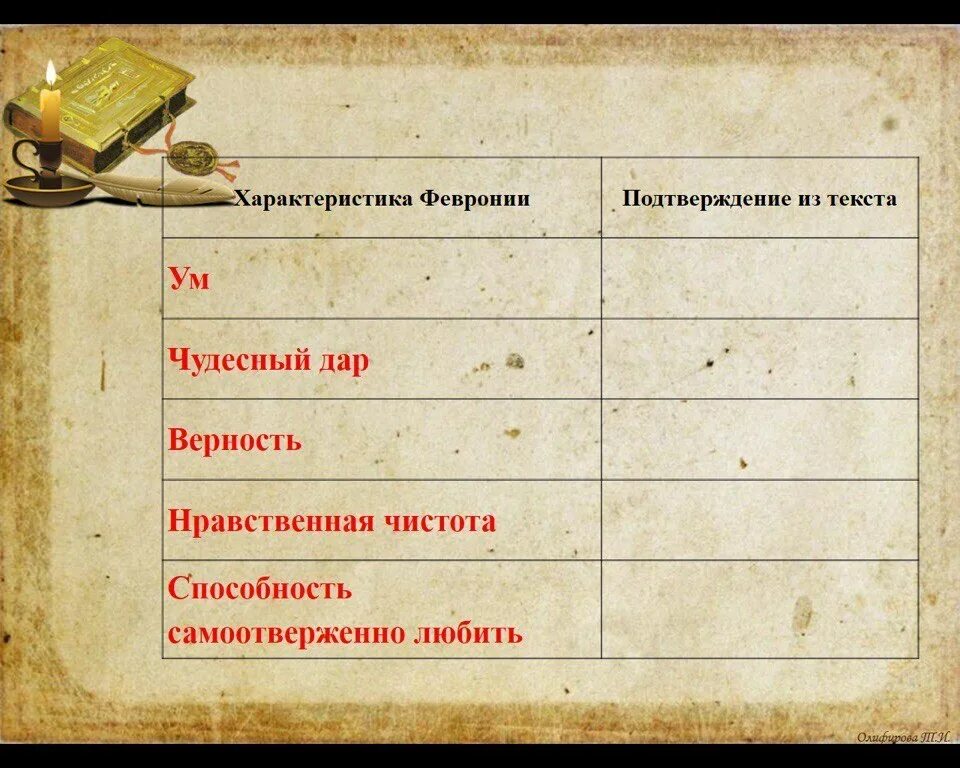 | Характеристика Февронии | Подтверждение из текста |
|---|---|
| Ум | |
| Чудесный дар | |
| Верность | |
| Нравственная чистота | |
| Способность самоотверженно любить | |

Олифирова Т.Н.